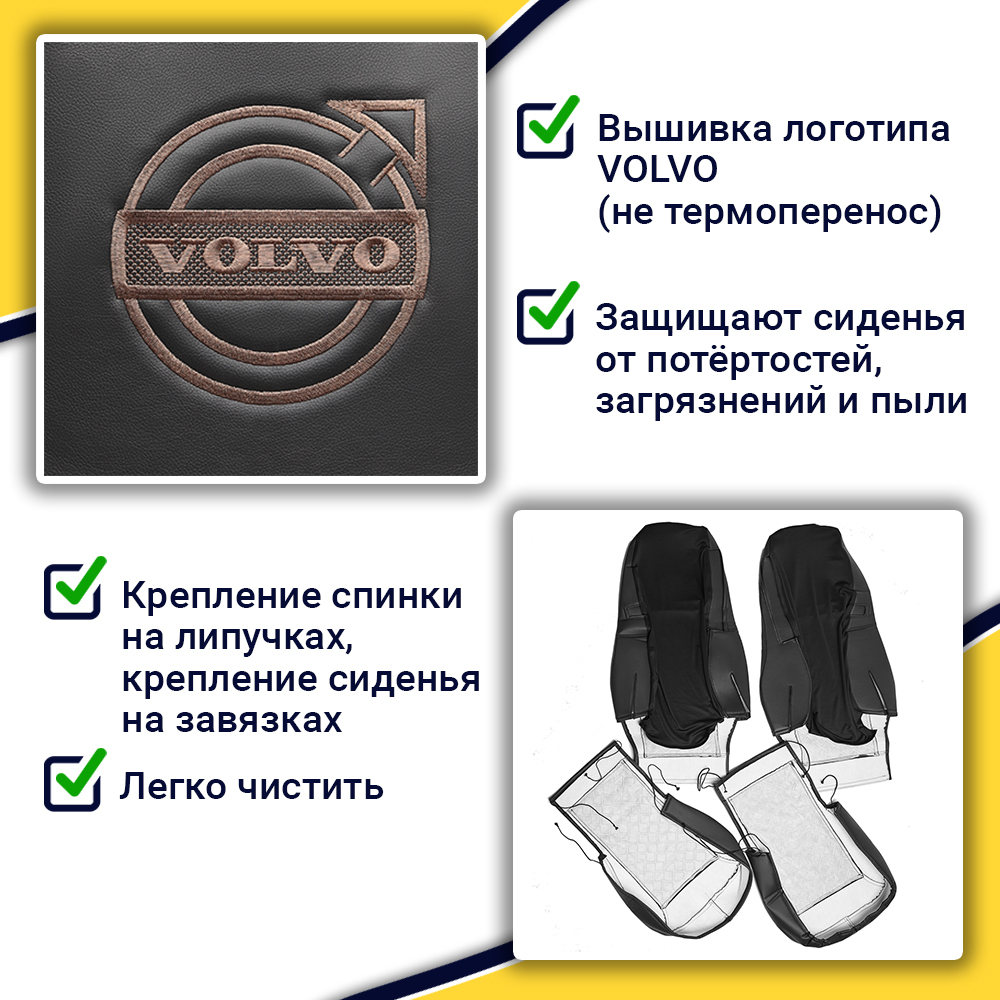 VOLVO

Вышивка логотипа VOLVO (не термоперенос)

Защищают сиденья от потёртостей, загрязнений и пыли

Крепление спинки на липучках, крепление сиденья на завязках

Легко чистить